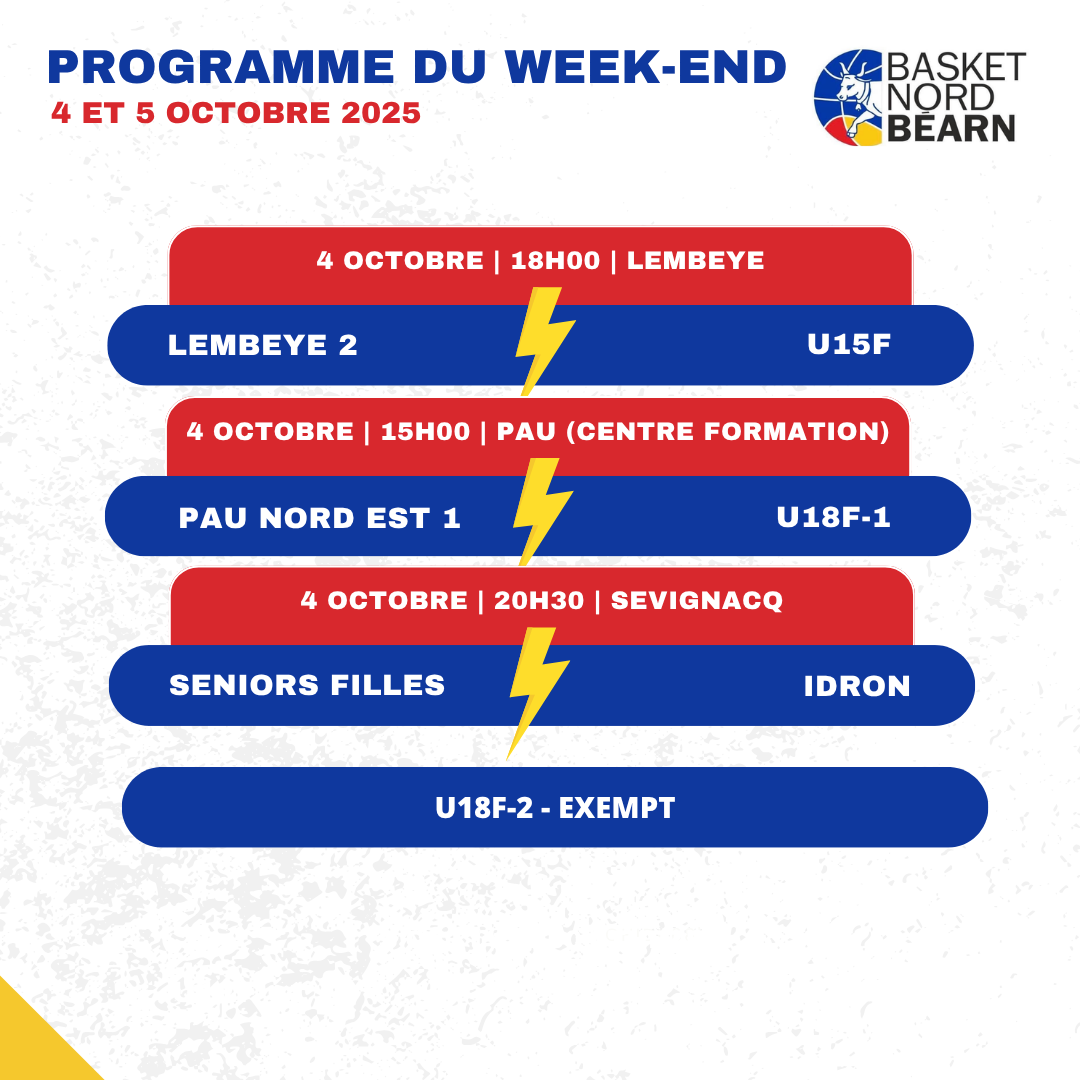 PROGRAMME DU WEEK-END
4 ET 5 OCTOBRE 2025

BASKET NORD BÉARN

4 OCTOBRE | 18H00 | LEMBEYE

LEMBEYE 2 U15F

4 OCTOBRE | 15H00 | PAU (CENTRE FORMATION)

PAU NORD EST 1 U18F-1

4 OCTOBRE | 20H30 | SEVIGNACQ

SENIORS FILLES IDRON

U18F-2 - EXEMPT